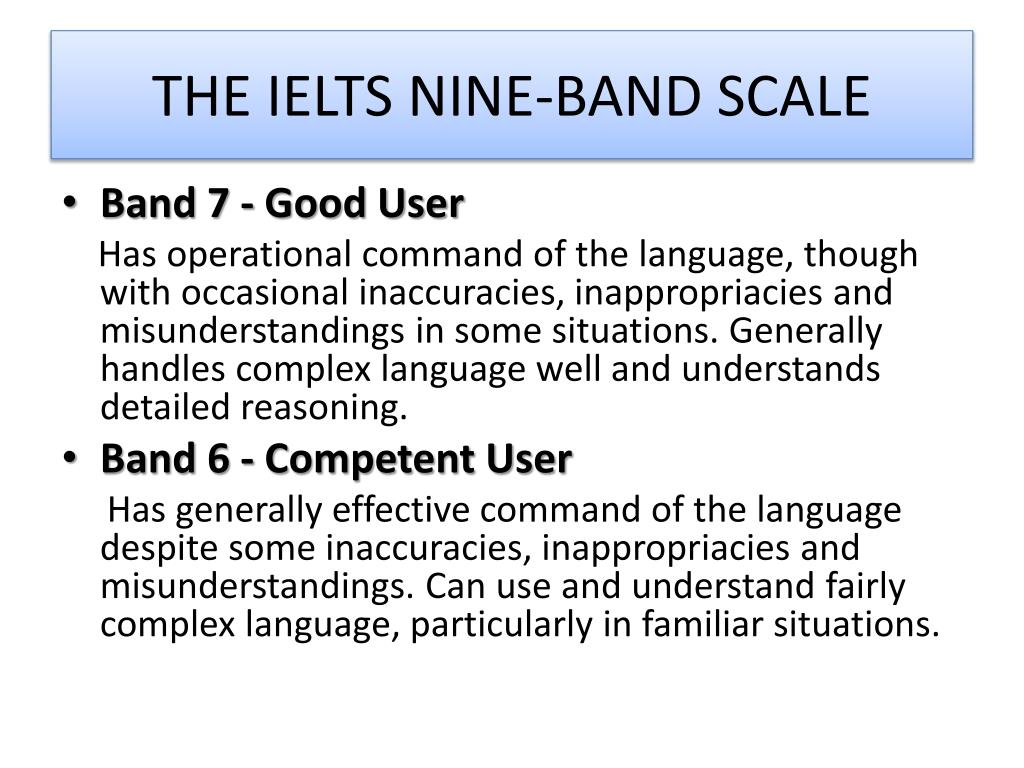 THE IELTS NINE-BAND SCALE

• Band 7 - Good User

Has operational command of the language, though with occasional inaccuracies, inappropriacies and misunderstandings in some situations. Generally handles complex language well and understands detailed reasoning.

• Band 6 - Competent User

Has generally effective command of the language despite some inaccuracies, inappropriacies and misunderstandings. Can use and understand fairly complex language, particularly in familiar situations.